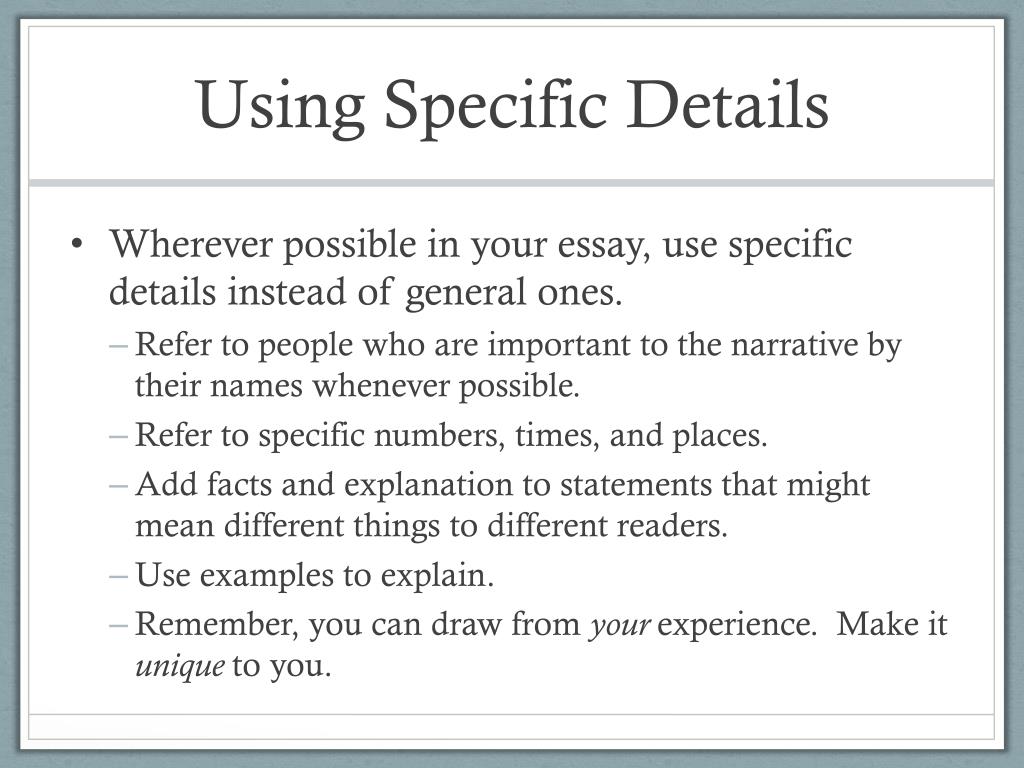 Using Specific Details

• Wherever possible in your essay, use specific details instead of general ones.

– Refer to people who are important to the narrative by their names whenever possible.

– Refer to specific numbers, times, and places.

– Add facts and explanation to statements that might mean different things to different readers.

– Use examples to explain.

– Remember, you can draw from your experience. Make it unique to you.